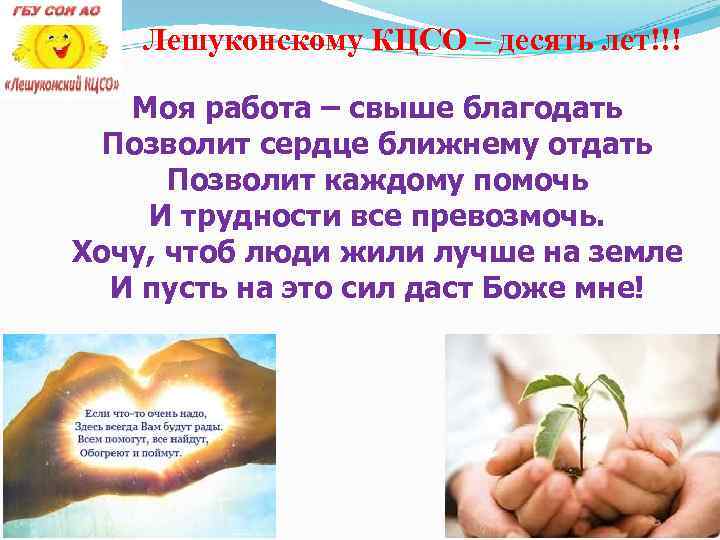 ГБУ СОН АО

«Лешуконский КЦСО»

Лешуконскому КЦСО – десять лет!!!

Моя работа – свыше благодать
Позволит сердце ближнему отдать
Позволит каждому помочь
И трудности все превозмочь.
Хочу, чтоб люди жили лучше на земле
И пусть на это сил даст Боже мне!

Если что-то очень надо,
Здесь всегда Вам будут рады.
Всем помогут, все найдут,
Обогреют и поймут.